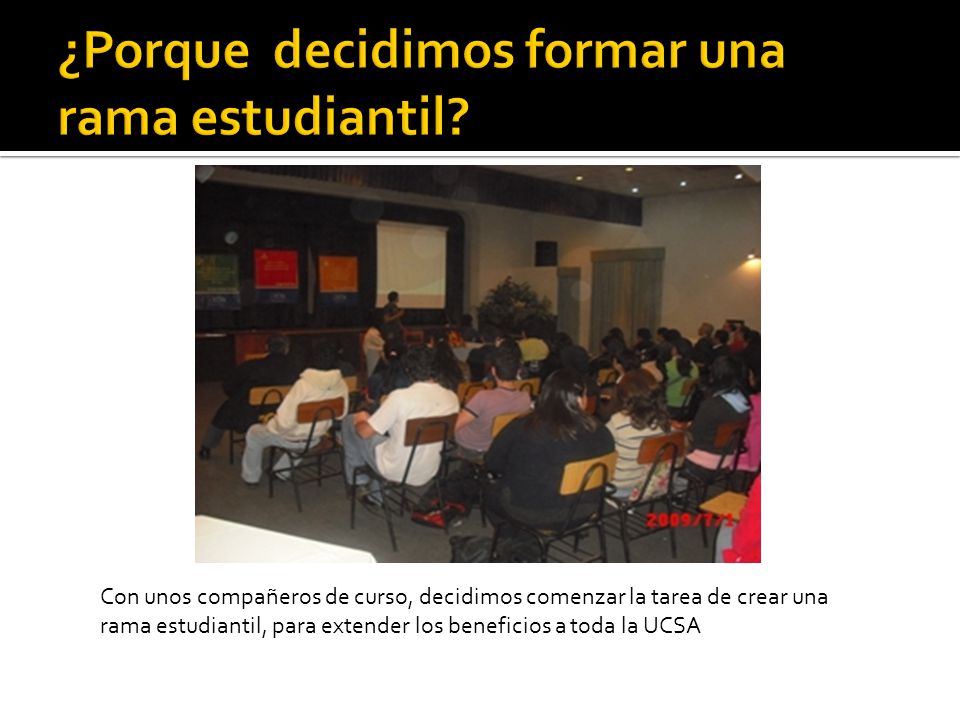 ¿Porque  decidimos formar una rama estudiantil?

2009/7/1

Con unos compañeros de curso, decidimos comenzar la tarea de crear una rama estudiantil, para extender los beneficios a toda la UCSA